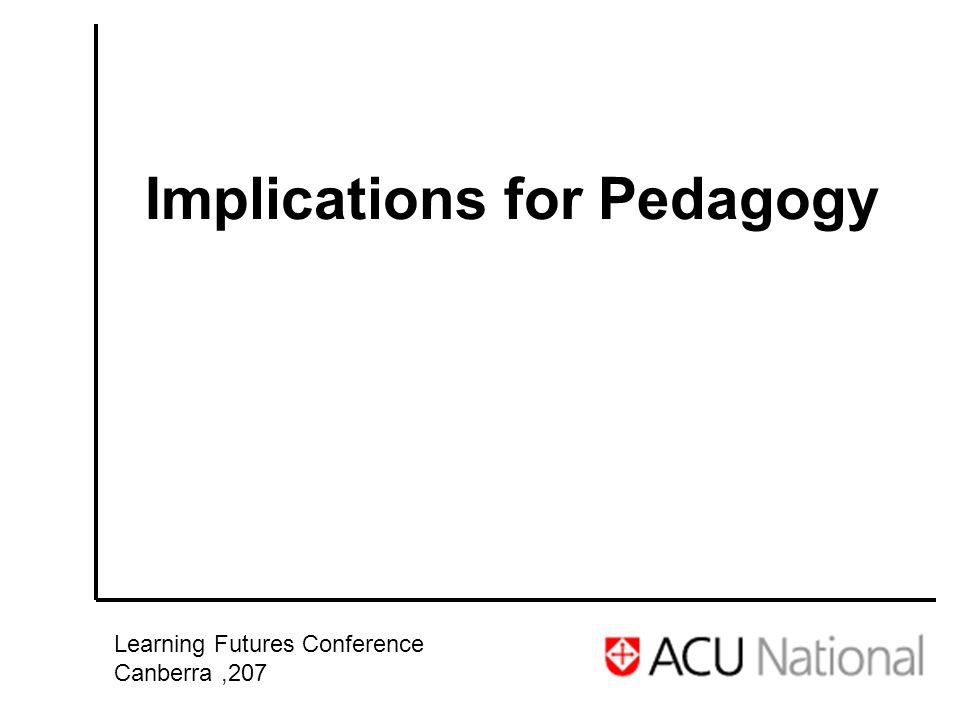 Implications for Pedagogy

Learning Futures Conference
Canberra ,207

ACU National